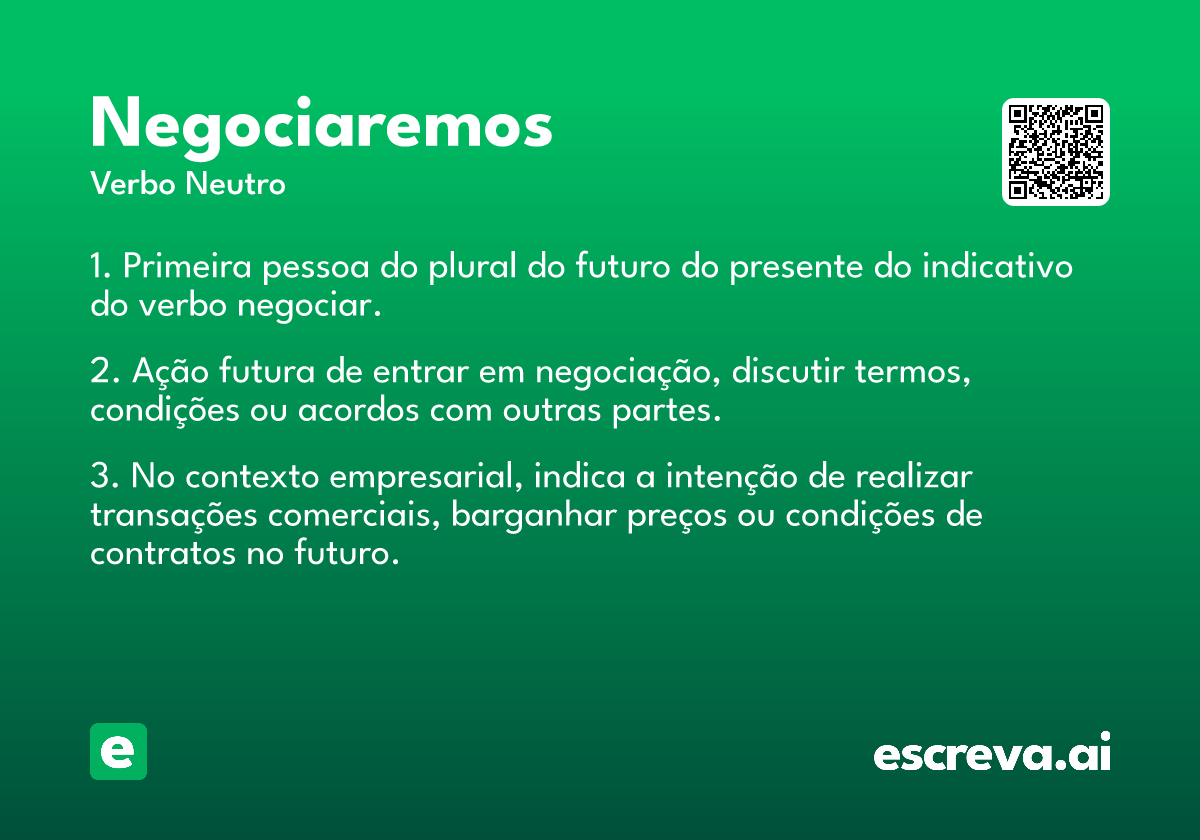 Negociaremos
Verbo Neutro

1. Primeira pessoa do plural do futuro do presente do indicativo do verbo negociar.

2. Ação futura de entrar em negociação, discutir termos, condições ou acordos com outras partes.

3. No contexto empresarial, indica a intenção de realizar transações comerciais, barganhar preços ou condições de contratos no futuro.

e

escreva.ai